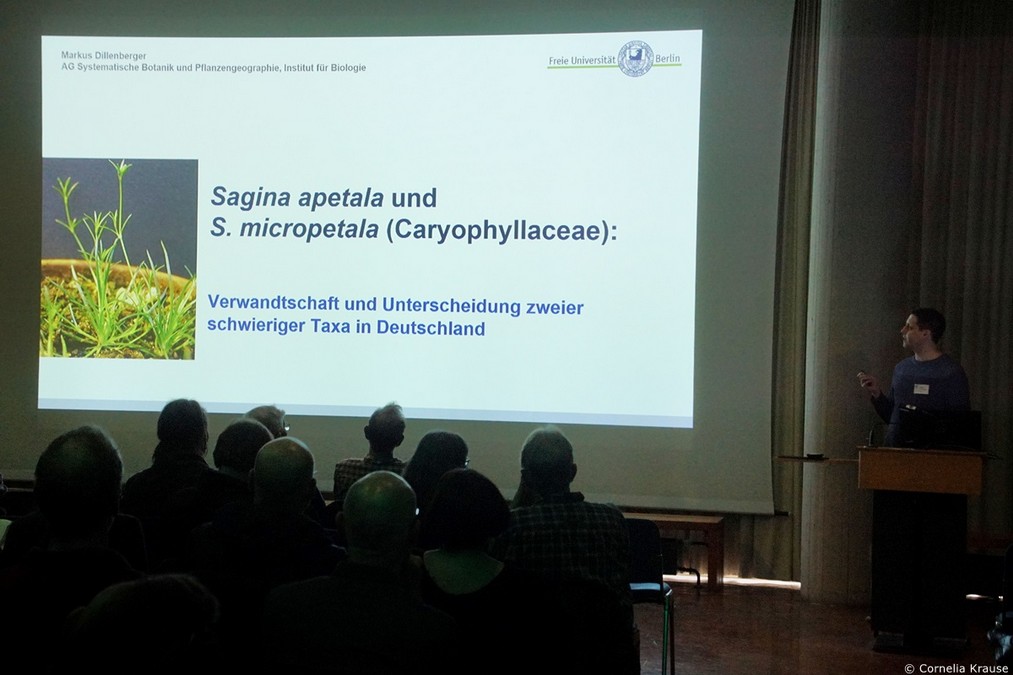 Markus Dillenberger
AG Systematische Botanik und Pflanzengeographie, Institut für Biologie

Freie Universität Berlin

Sagina apetala und
S. micropetala (Caryophyllaceae):

Verwandtschaft und Unterscheidung zweier schwieriger Taxa in Deutschland

© Cornelia Krause